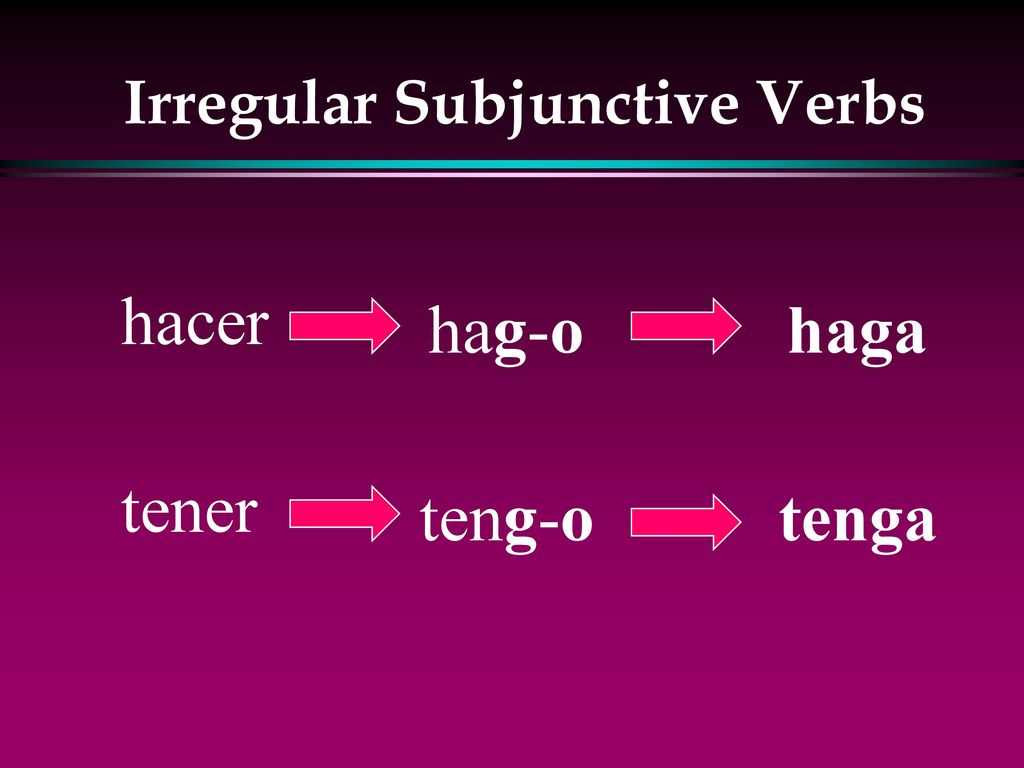 Irregular Subjunctive Verbs

hacer hag-o haga

tener teng-o tenga